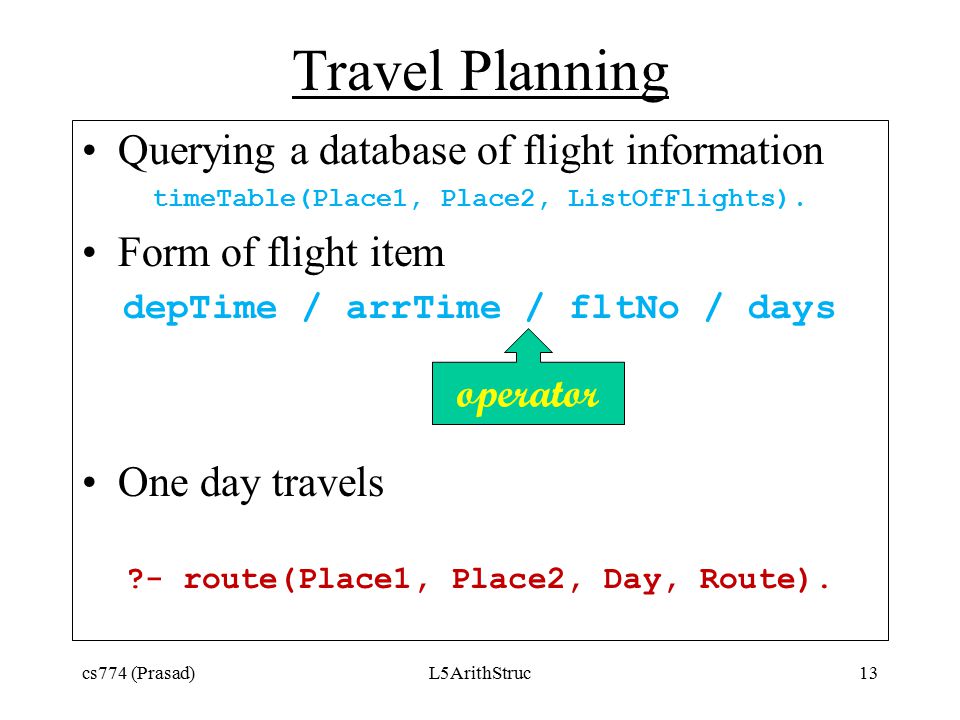 Travel Planning

• Querying a database of flight information

timeTable(Place1, Place2, ListOfFlights).

• Form of flight item

depTime / arrTime / fltNo / days

operator

• One day travels

?- route(Place1, Place2, Day, Route).

cs774 (Prasad)

L5ArithStruc

13